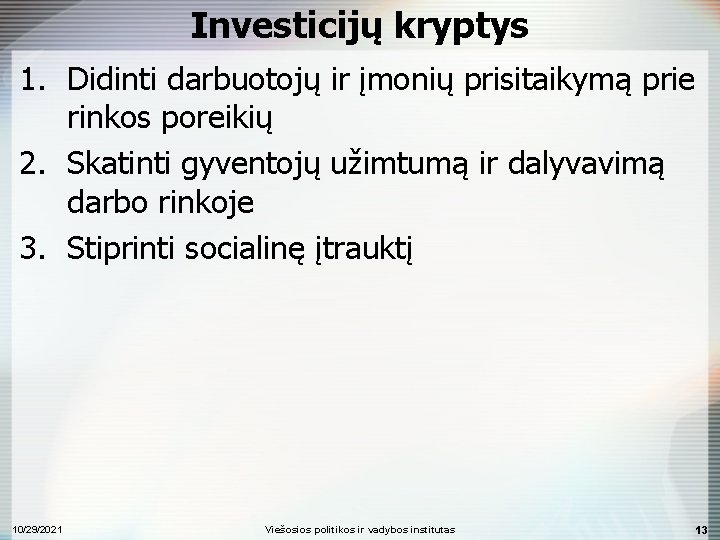 Investicijų kryptys

1. Didinti darbuotojų ir įmonių prisitaikymą prie rinkos poreikių
2. Skatinti gyventojų užimtumą ir dalyvavimą darbo rinkoje
3. Stiprinti socialinę įtrauktį

10/29/2021 Viešosios politikos ir vadybos institutas 13